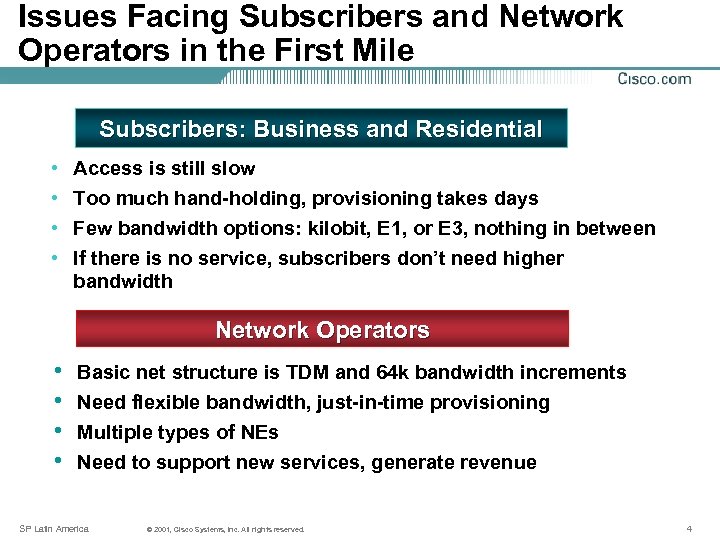 Issues Facing Subscribers and Network Operators in the First Mile

Cisco.com

Subscribers: Business and Residential

• Access is still slow
• Too much hand-holding, provisioning takes days
• Few bandwidth options: kilobit, E1, or E3, nothing in between
• If there is no service, subscribers don't need higher bandwidth

Network Operators

• Basic net structure is TDM and 64k bandwidth increments
• Need flexible bandwidth, just-in-time provisioning
• Multiple types of NEs
• Need to support new services, generate revenue

SP Latin America © 2001, Cisco Systems, Inc. All rights reserved. 4